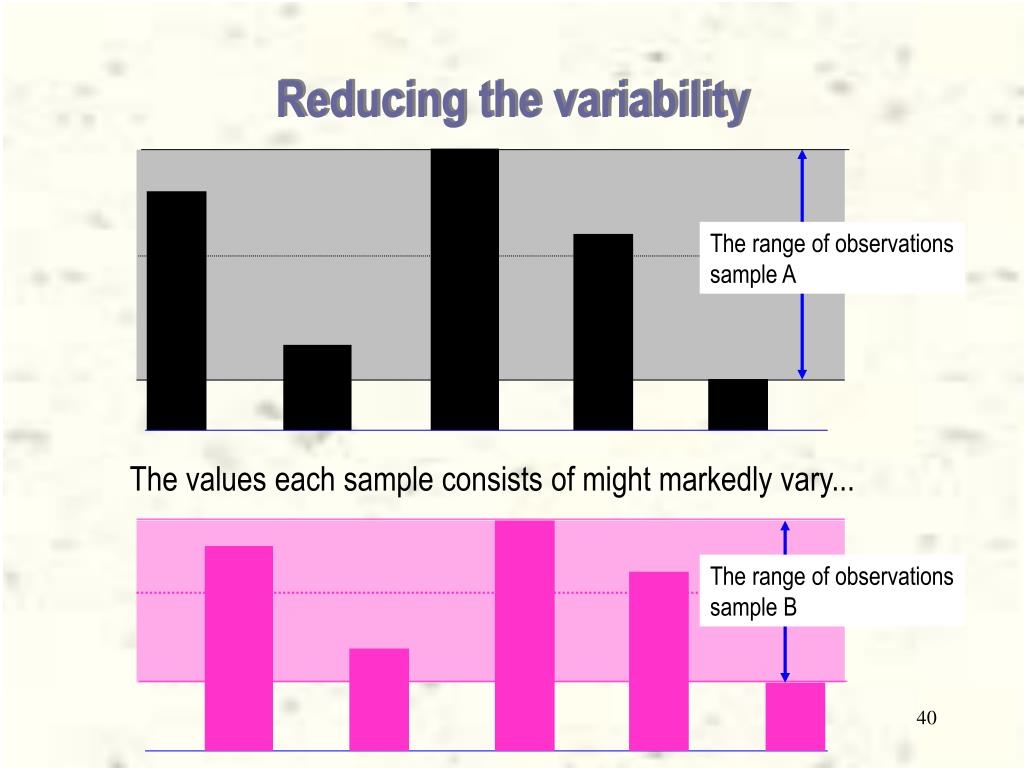 Reducing the variability

The range of observations sample A

The values each sample consists of might markedly vary...

The range of observations sample B

40